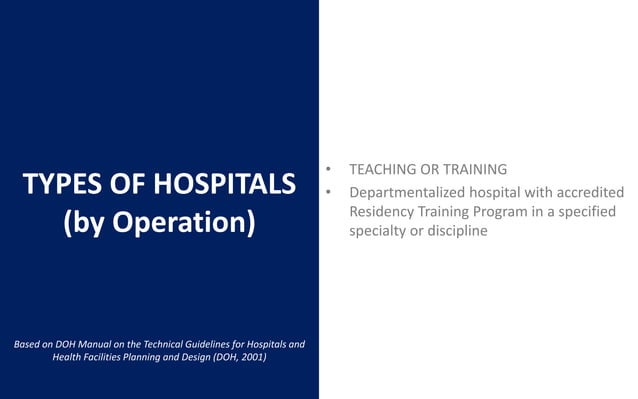 TYPES OF HOSPITALS (by Operation)

Based on DOH Manual on the Technical Guidelines for Hospitals and Health Facilities Planning and Design (DOH, 2001)

• TEACHING OR TRAINING
• Departmentalized hospital with accredited Residency Training Program in a specified specialty or discipline